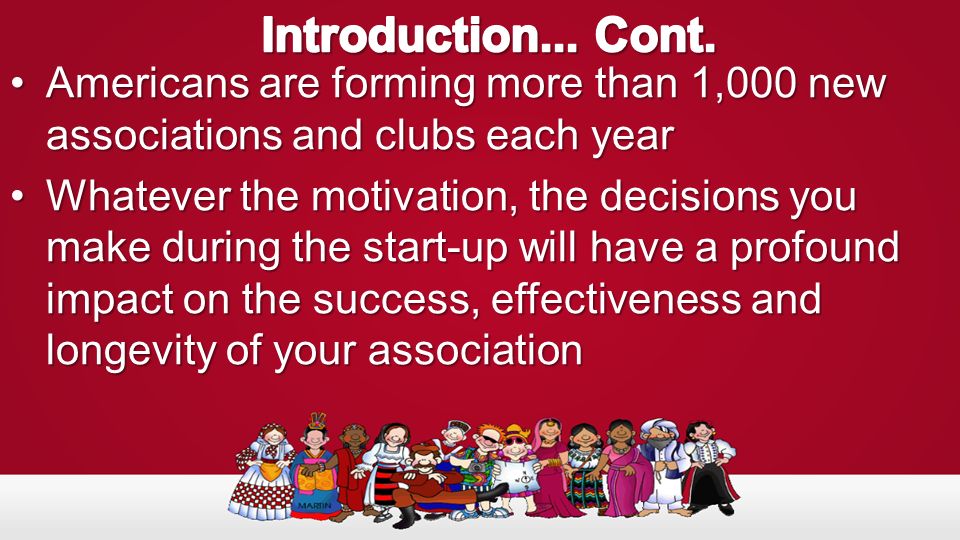 Introduction... Cont.

• Americans are forming more than 1,000 new associations and clubs each year

• Whatever the motivation, the decisions you make during the start-up will have a profound impact on the success, effectiveness and longevity of your association

MARTIN